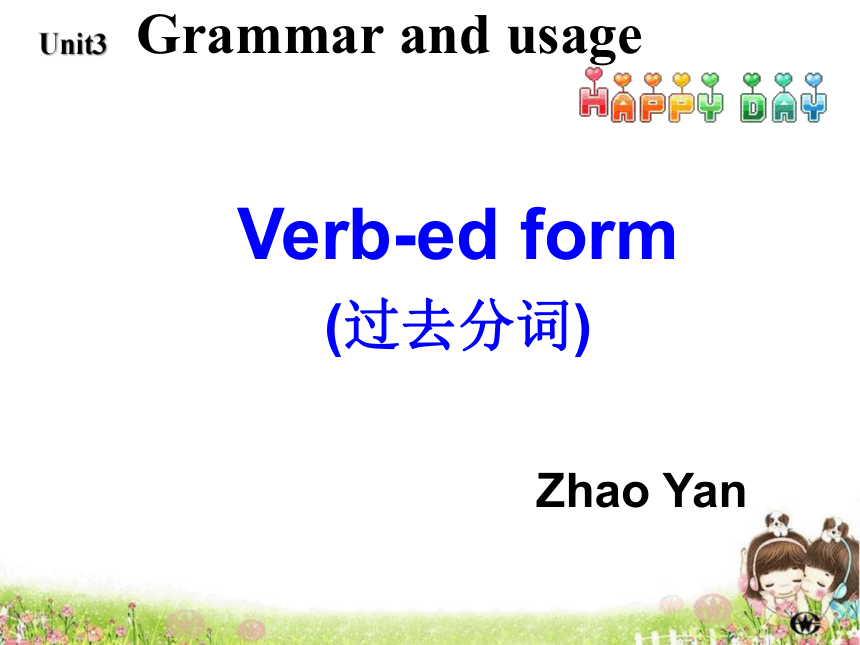 Unit3 Grammar and usage

HAPPY DAY

Verb-ed form

(过去分词)

Zhao Yan